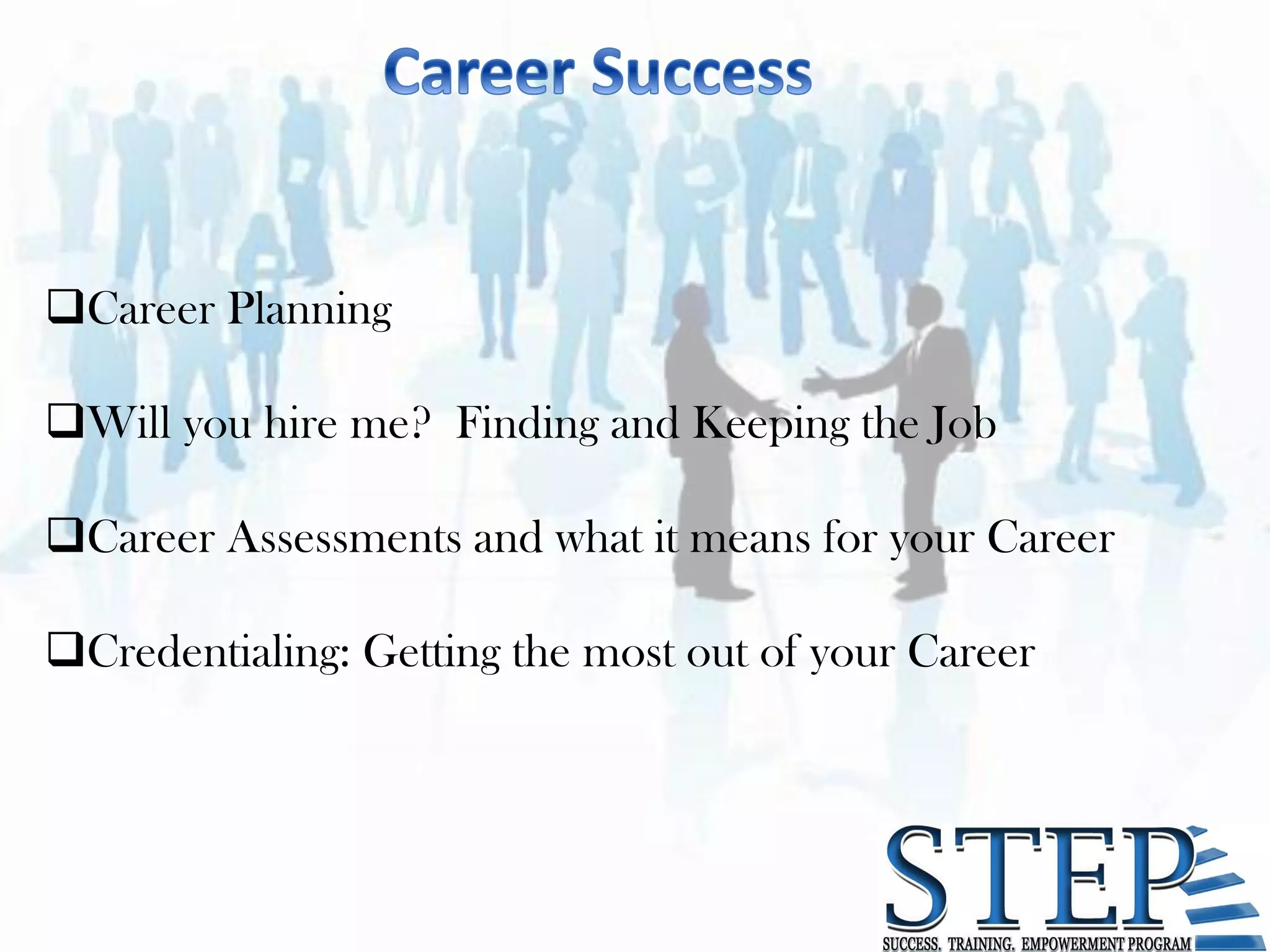 Career Success

❑Career Planning

❑Will you hire me?  Finding and Keeping the Job

❑Career Assessments and what it means for your Career

❑Credentialing: Getting the most out of your Career

STEP
SUCCESS. TRAINING. EMPOWERMENT PROGRAM